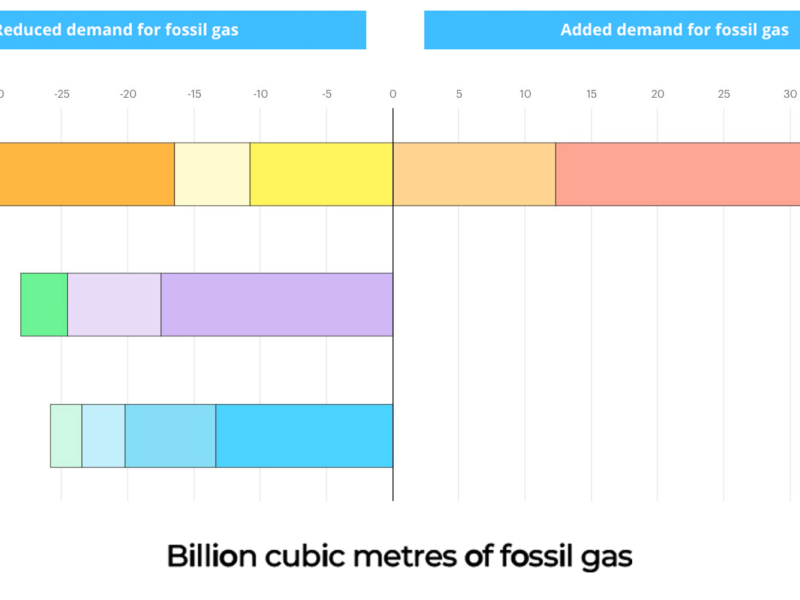 Reduced demand for fossil gas

Added demand for fossil gas

0 -25 -20 -15 -10 -5 0 5 10 15 20 25 30

Billion cubic metres of fossil gas